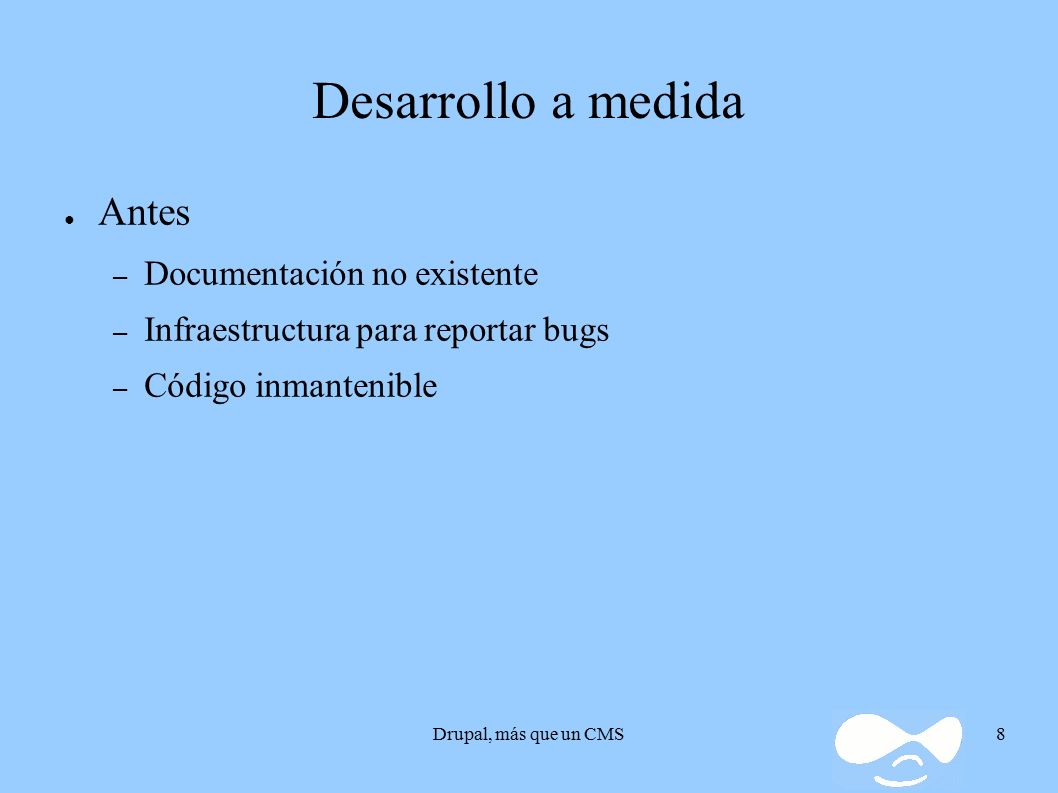 Desarrollo a medida

● Antes

– Documentación no existente

– Infraestructura para reportar bugs

– Código inmantenible

Drupal, más que un CMS

8